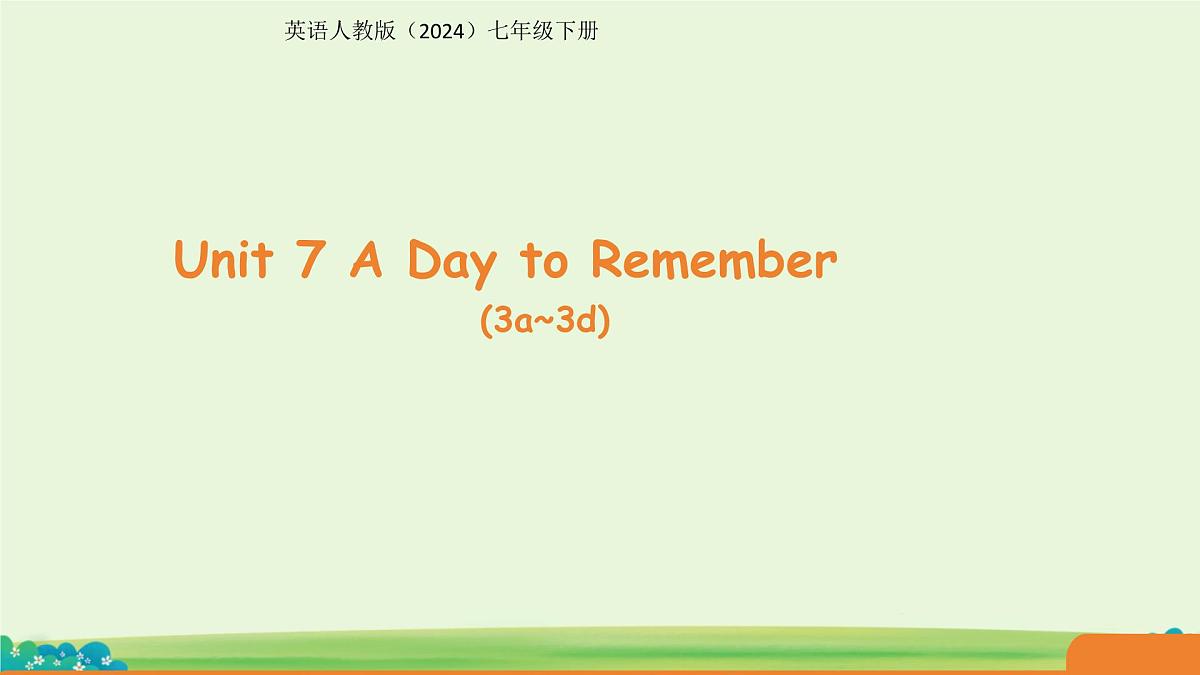 英语人教版（2024）七年级下册

Unit 7 A Day to Remember
(3a~3d)